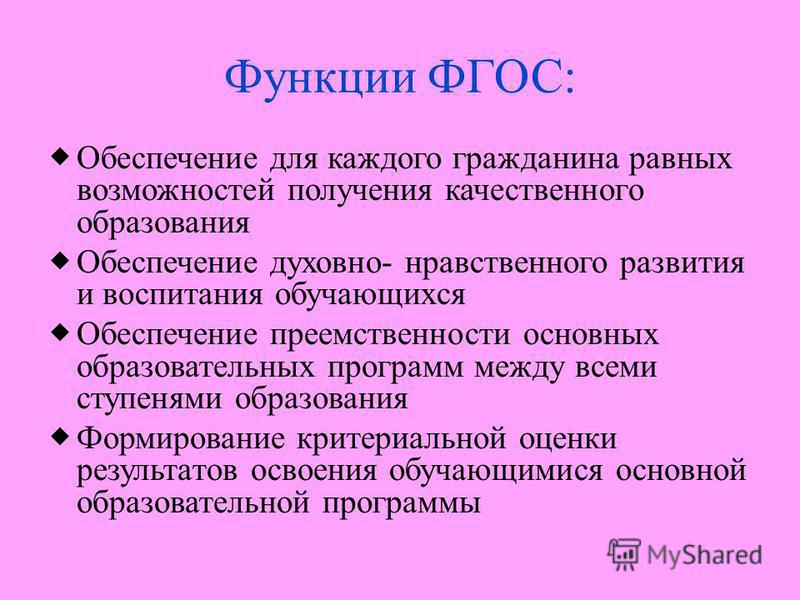 Функции ФГОС:

◆ Обеспечение для каждого гражданина равных возможностей получения качественного образования

◆ Обеспечение духовно- нравственного развития и воспитания обучающихся

◆ Обеспечение преемственности основных образовательных программ между всеми ступенями образования

◆ Формирование критериальной оценки результатов освоения обучающимися основной образовательной программы

MyShared